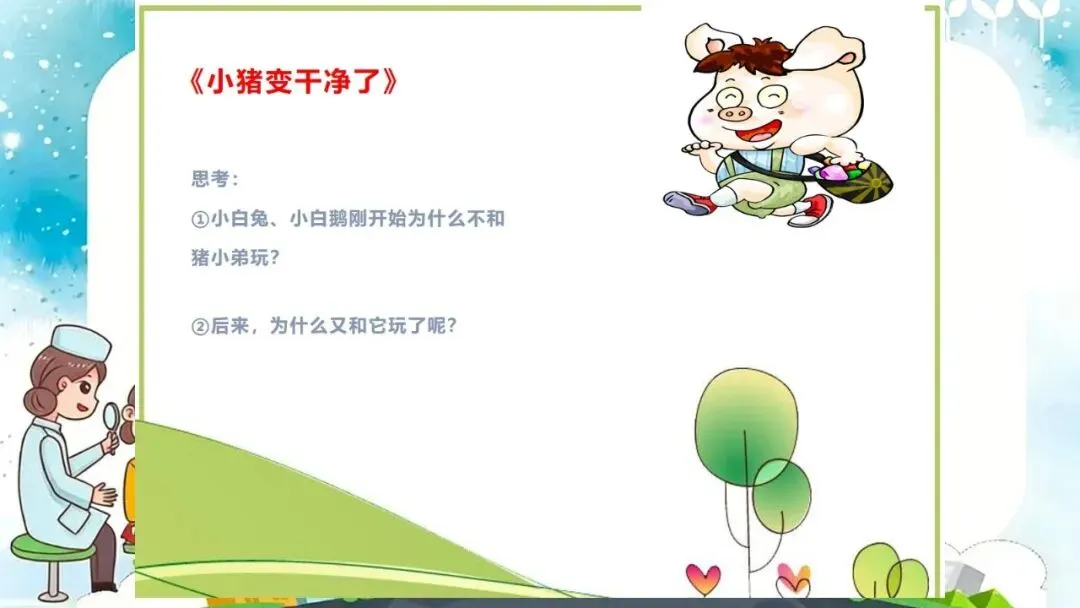 《小猪变干净了》

思考：

①小白兔、小白鹅刚开始为什么不和猪小弟玩？

②后来，为什么又和它玩了呢？